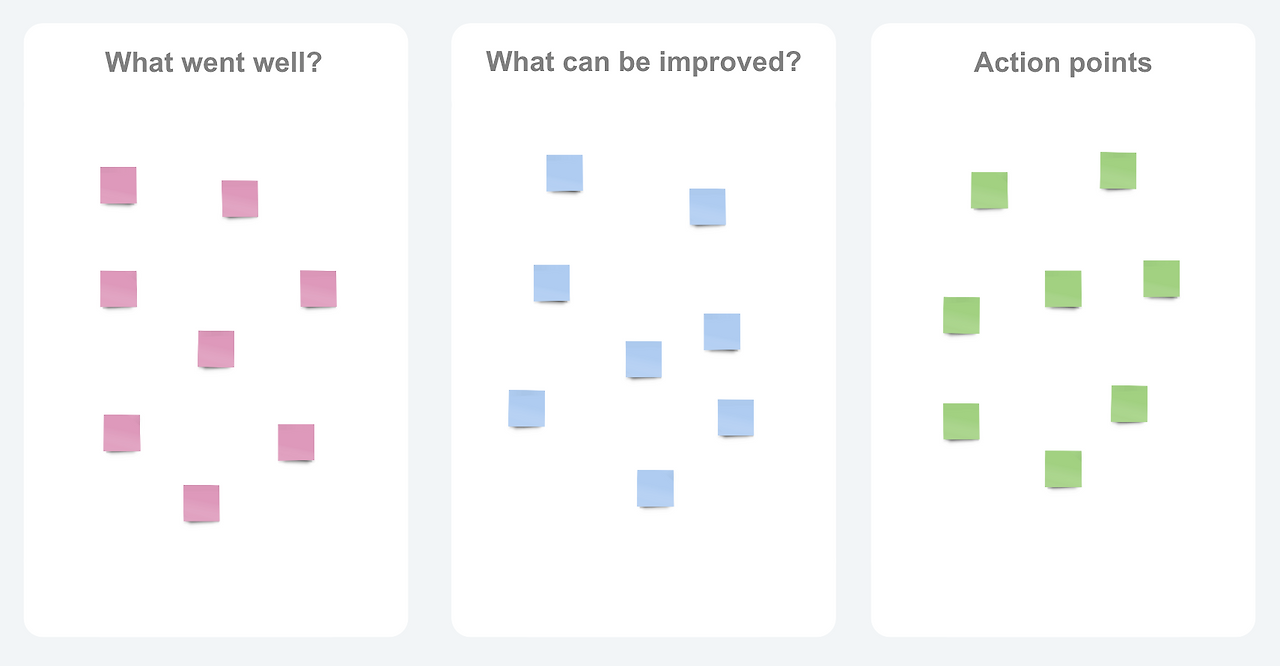 What went well?

What can be improved?

Action points